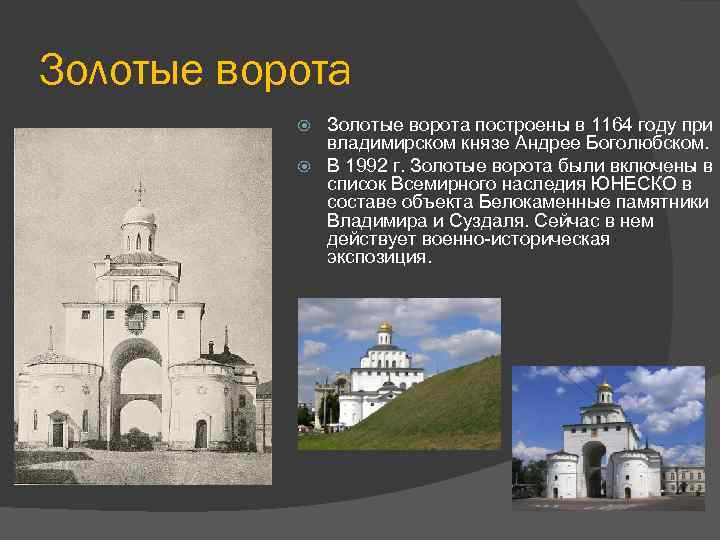 Золотые ворота

Золотые ворота построены в 1164 году при владимирском князе Андрее Боголюбском.

В 1992 г. Золотые ворота были включены в список Всемирного наследия ЮНЕСКО в составе объекта Белокаменные памятники Владимира и Суздаля. Сейчас в нем действует военно-историческая экспозиция.